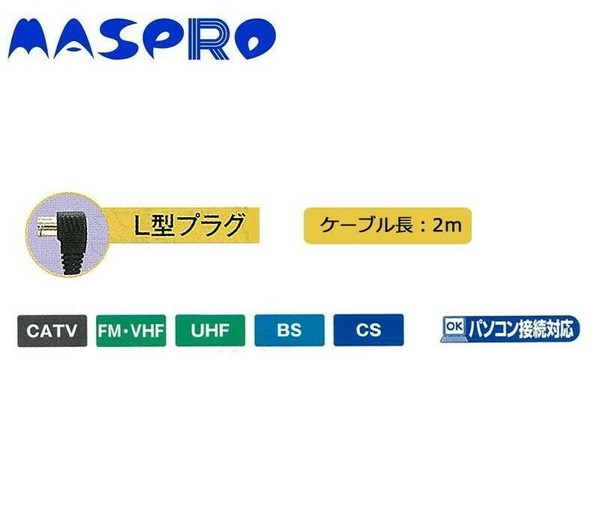 MASPRO

L型プラグ

ケーブル長：2m

CATV

FM・VHF

UHF

BS

CS

OK パソコン接続対応